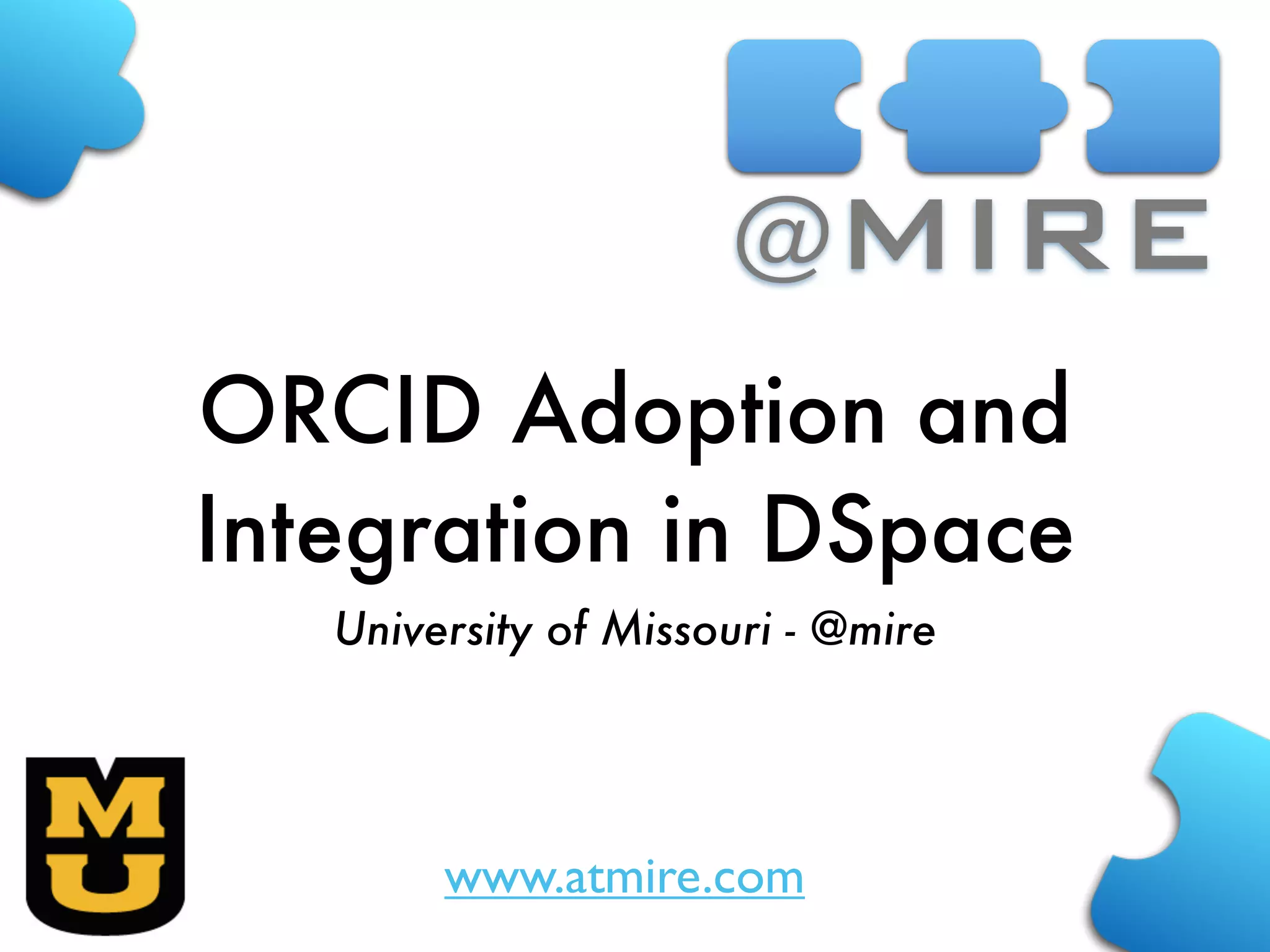 @MIRE

ORCID Adoption and Integration in DSpace

University of Missouri - @mire

MU

www.atmire.com